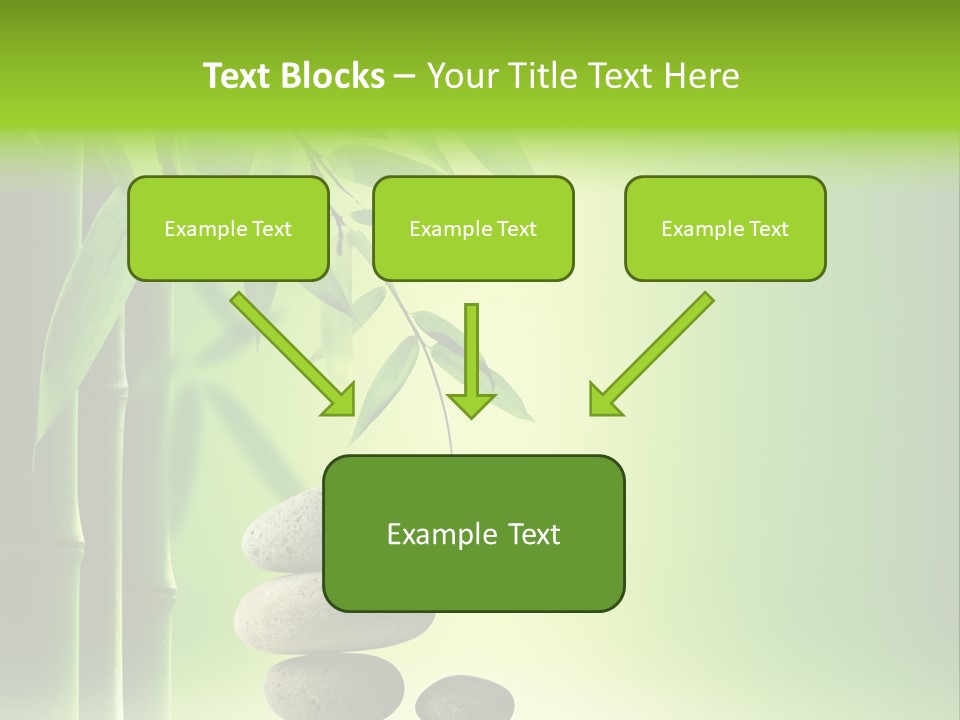 Text Blocks – Your Title Text Here

Example Text

Example Text

Example Text

Example Text